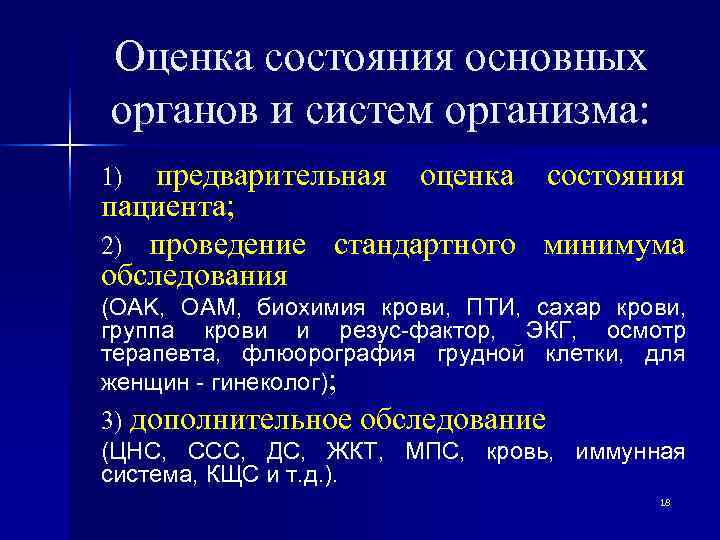 Оценка состояния основных органов и систем организма:

1) предварительная оценка состояния пациента;

2) проведение стандартного минимума обследования

(ОАК, ОАМ, биохимия крови, ПТИ, сахар крови, группа крови и резус-фактор, ЭКГ, осмотр терапевта, флюорография грудной клетки, для женщин - гинеколог);

3) дополнительное обследование

(ЦНС, ССС, ДС, ЖКТ, МПС, кровь, иммунная система, КЩС и т.д.).

18